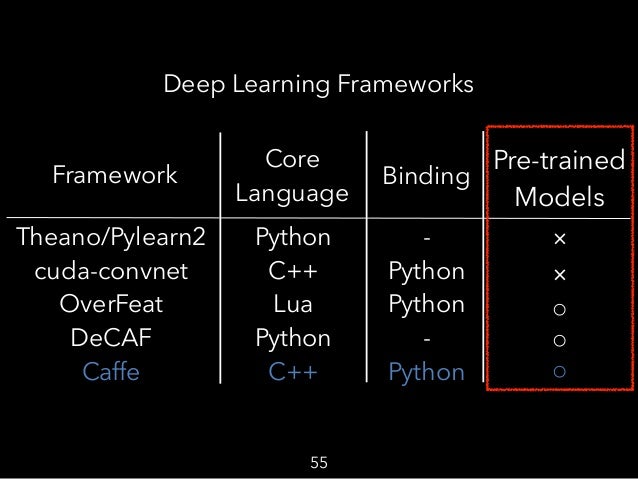 Deep Learning Frameworks

| Framework | Core Language | Binding | Pre-trained Models |
|---|---|---|---|
| Theano/Pylearn2 | Python | - | × |
| cuda-convnet | C++ | Python | × |
| OverFeat | Lua | Python | ○ |
| DeCAF | Python | - | ○ |
| Caffe | C++ | Python | ○ |

55